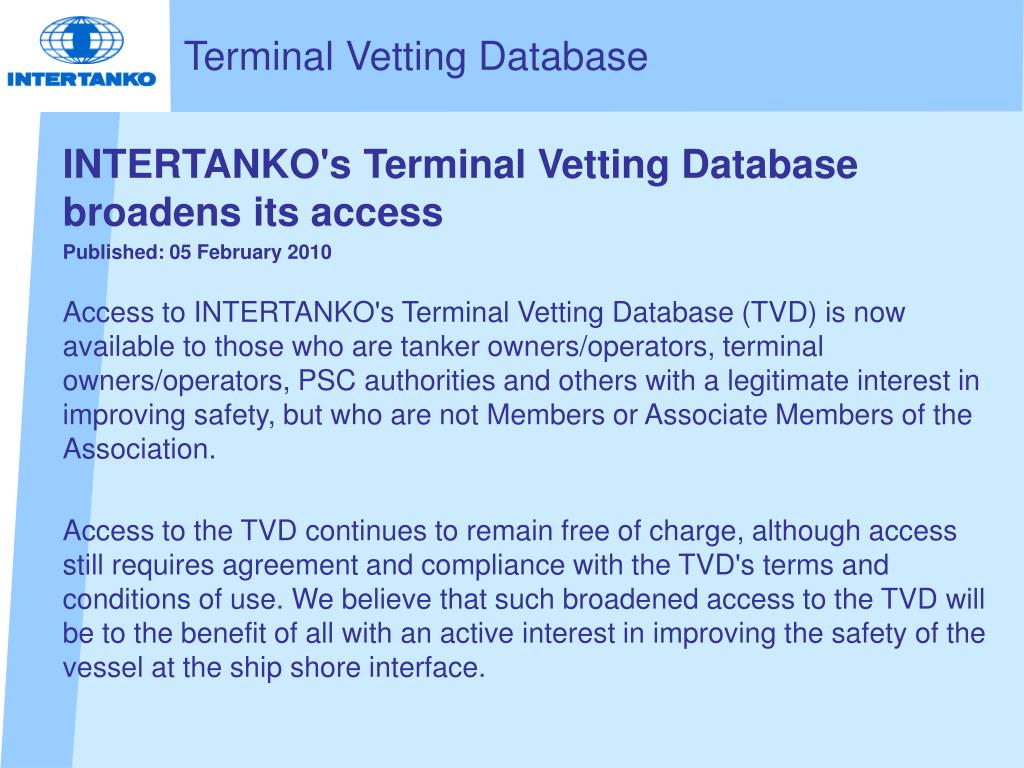 INTERTANKO

Terminal Vetting Database

INTERTANKO's Terminal Vetting Database broadens its access

Published: 05 February 2010

Access to INTERTANKO's Terminal Vetting Database (TVD) is now available to those who are tanker owners/operators, terminal owners/operators, PSC authorities and others with a legitimate interest in improving safety, but who are not Members or Associate Members of the Association.

Access to the TVD continues to remain free of charge, although access still requires agreement and compliance with the TVD's terms and conditions of use. We believe that such broadened access to the TVD will be to the benefit of all with an active interest in improving the safety of the vessel at the ship shore interface.